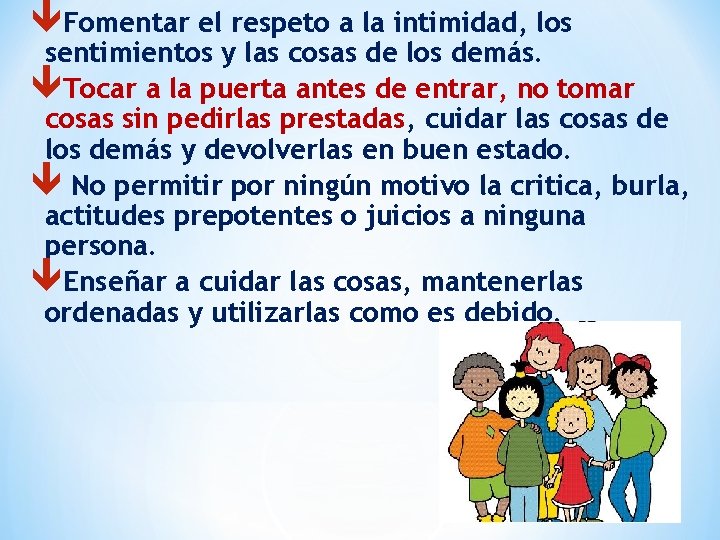 Fomentar el respeto a la intimidad, los sentimientos y las cosas de los demás.

Tocar a la puerta antes de entrar, no tomar cosas sin pedirlas prestadas, cuidar las cosas de los demás y devolverlas en buen estado.

No permitir por ningún motivo la critica, burla, actitudes prepotentes o juicios a ninguna persona.

Enseñar a cuidar las cosas, mantenerlas ordenadas y utilizarlas como es debido.